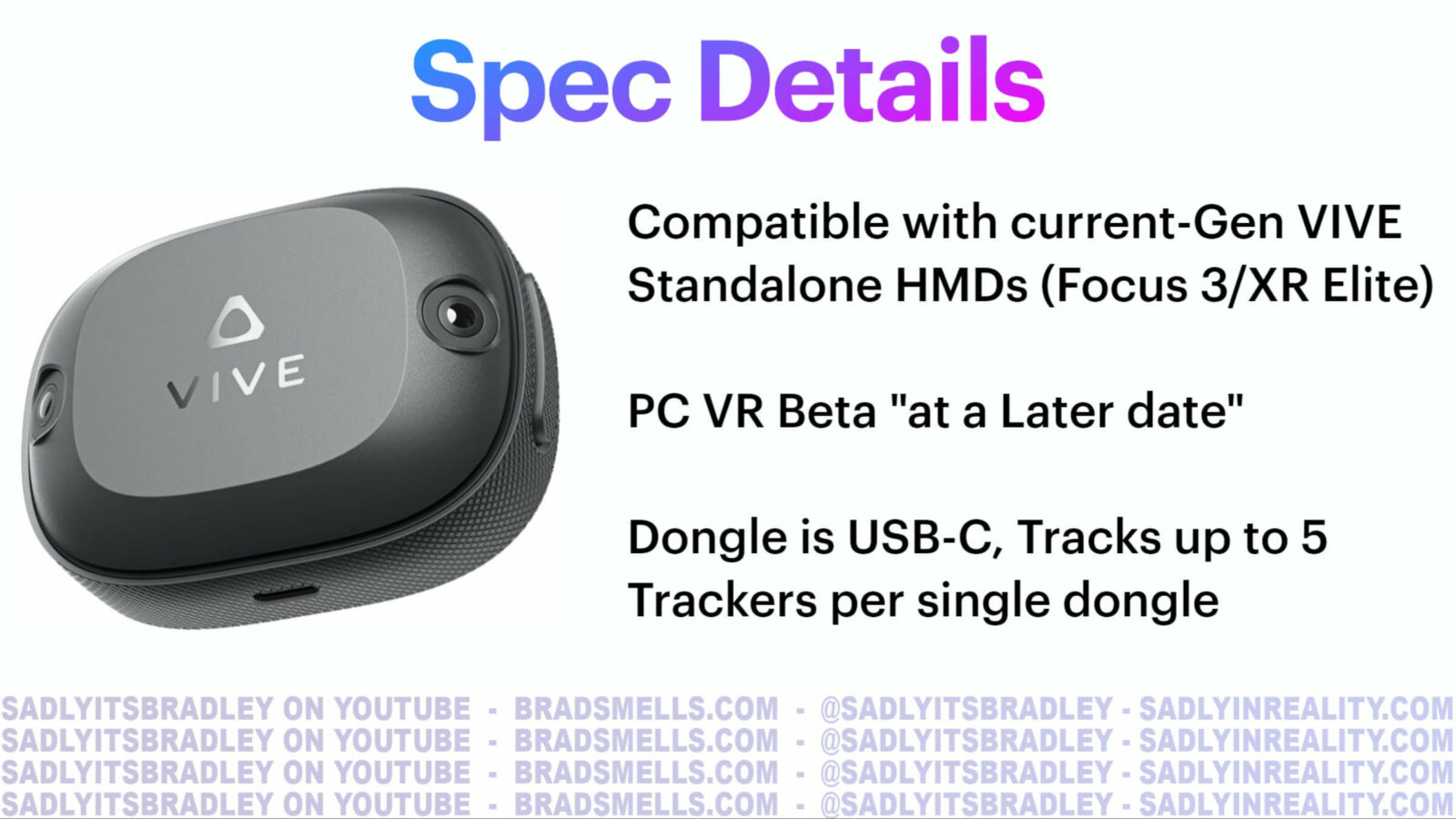 Spec Details

VIVE

Compatible with current-Gen VIVE Standalone HMDs (Focus 3/XR Elite)

PC VR Beta "at a Later date"

Dongle is USB-C, Tracks up to 5 Trackers per single dongle

SADLYITSBRADLEY ON YOUTUBE - BRADSMELLS.COM - @SADLYITSBRADLEY - SADLYINREALITY.COM
SADLYITSBRADLEY ON YOUTUBE - BRADSMELLS.COM - @SADLYITSBRADLEY - SADLYINREALITY.COM
SADLYITSBRADLEY ON YOUTUBE - BRADSMELLS.COM - @SADLYITSBRADLEY - SADLYINREALITY.COM
SADLYITSBRADLEY ON YOUTUBE - BRADSMELLS.COM - @SADLYITSBRADLEY - SADLYINREALITY.COM